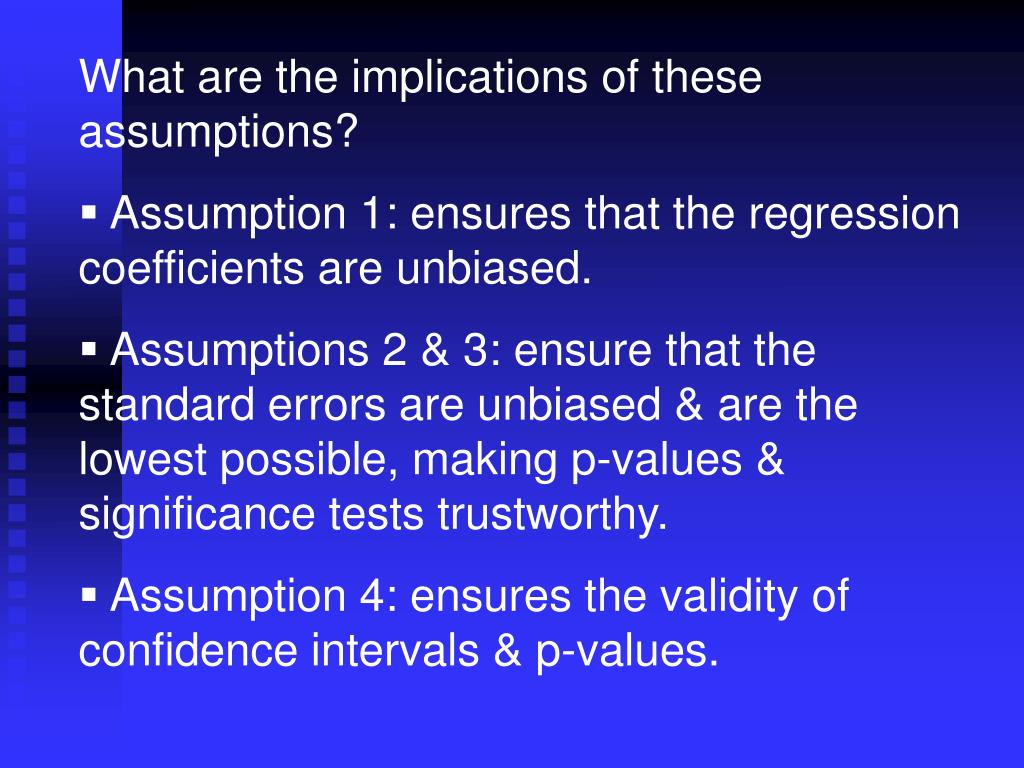 What are the implications of these assumptions?

▪ Assumption 1: ensures that the regression coefficients are unbiased.

▪ Assumptions 2 & 3: ensure that the standard errors are unbiased & are the lowest possible, making p-values & significance tests trustworthy.

▪ Assumption 4: ensures the validity of confidence intervals & p-values.